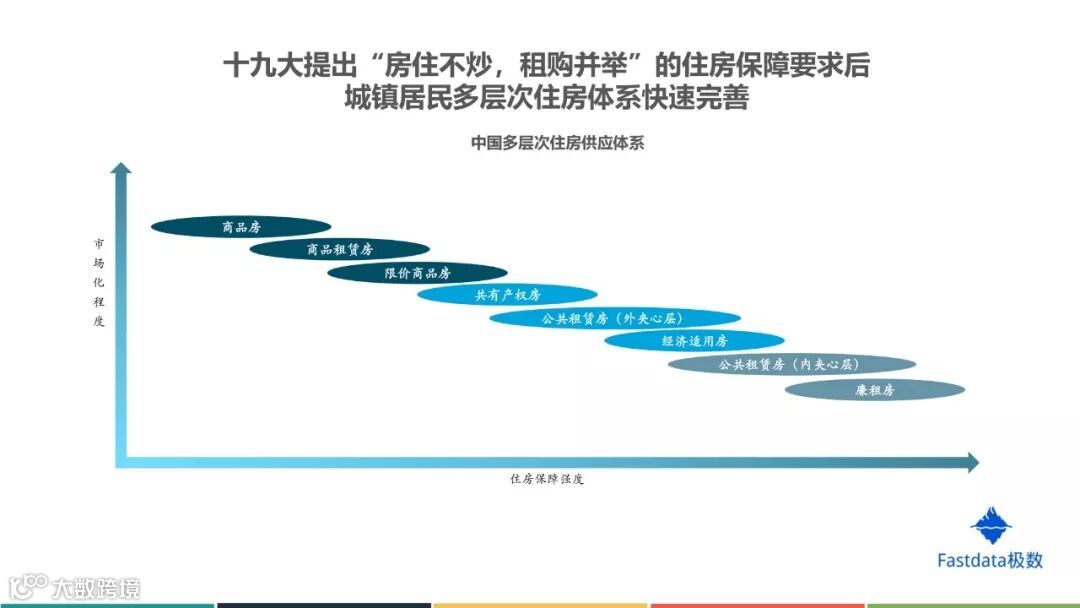 十九大提出“房住不炒，租购并举”的住房保障要求后
城镇居民多层次住房体系快速完善

中国多层次住房供应体系

市场化程度

商品房
商品租赁房
限价商品房
共有产权房
公共租赁房（外夹心层）
经济适用房
公共租赁房（内夹心层）
廉租房

住房保障强度

Fastdata极数

大数跨境